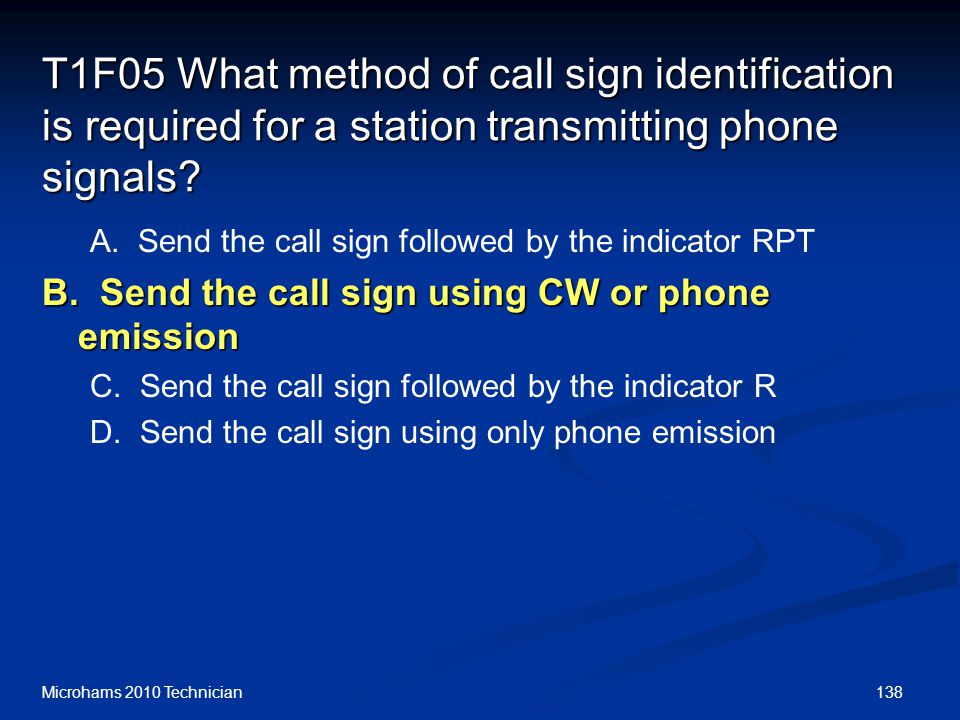 T1F05 What method of call sign identification is required for a station transmitting phone signals?

A. Send the call sign followed by the indicator RPT

B. Send the call sign using CW or phone emission

C. Send the call sign followed by the indicator R

D. Send the call sign using only phone emission

Microhams 2010 Technician

138